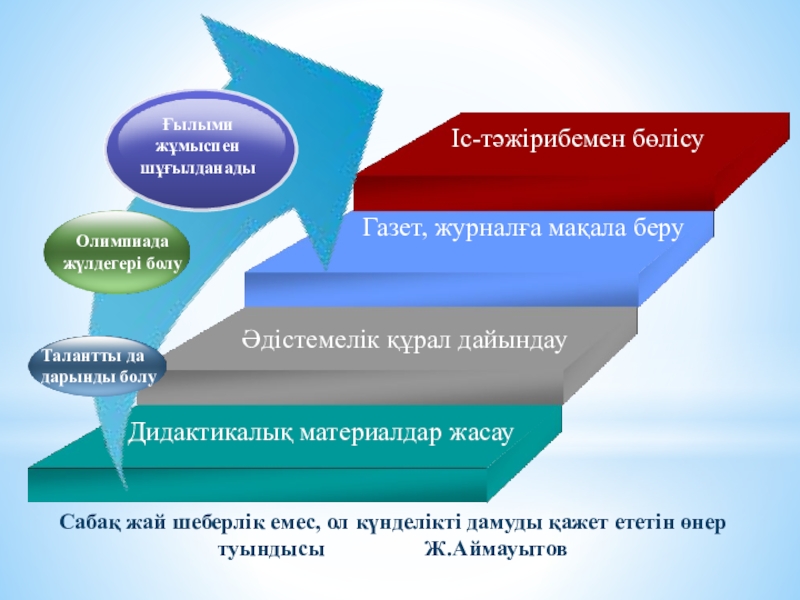 Ғылыми жұмыспен шұғылданады

Олимпиада жүлдегері болу

Талантты да дарынды болу

Іс-тәжірибемен бөлісу

Газет, журналға мақала беру

Әдістемелік құрал дайындау

Дидактикалық материалдар жасау

Сабақ жай шеберлік емес, ол күнделікті дамуды қажет ететін өнер туындысы Ж.Аймауытов